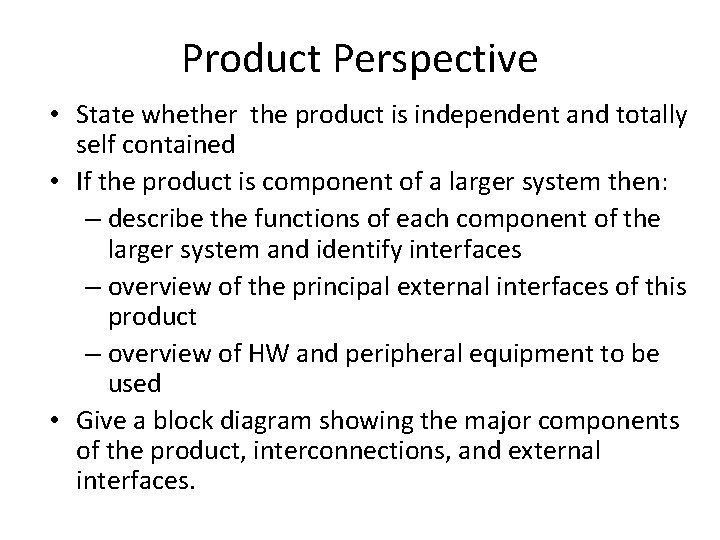 Product Perspective

• State whether the product is independent and totally self contained
• If the product is component of a larger system then:
– describe the functions of each component of the larger system and identify interfaces
– overview of the principal external interfaces of this product
– overview of HW and peripheral equipment to be used
• Give a block diagram showing the major components of the product, interconnections, and external interfaces.